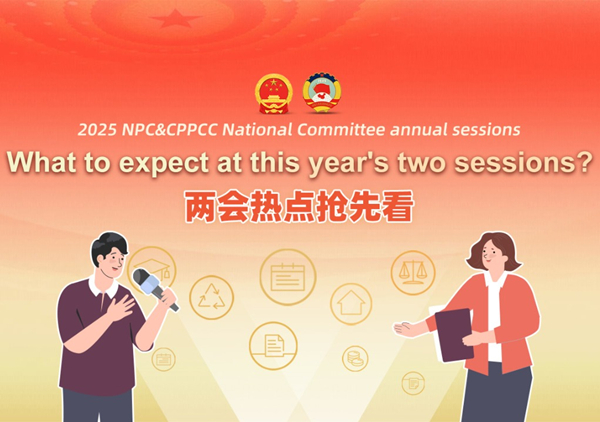 2025 NPC&CPPCC National Committee annual sessions

What to expect at this year's two sessions?

两会热点抢先看